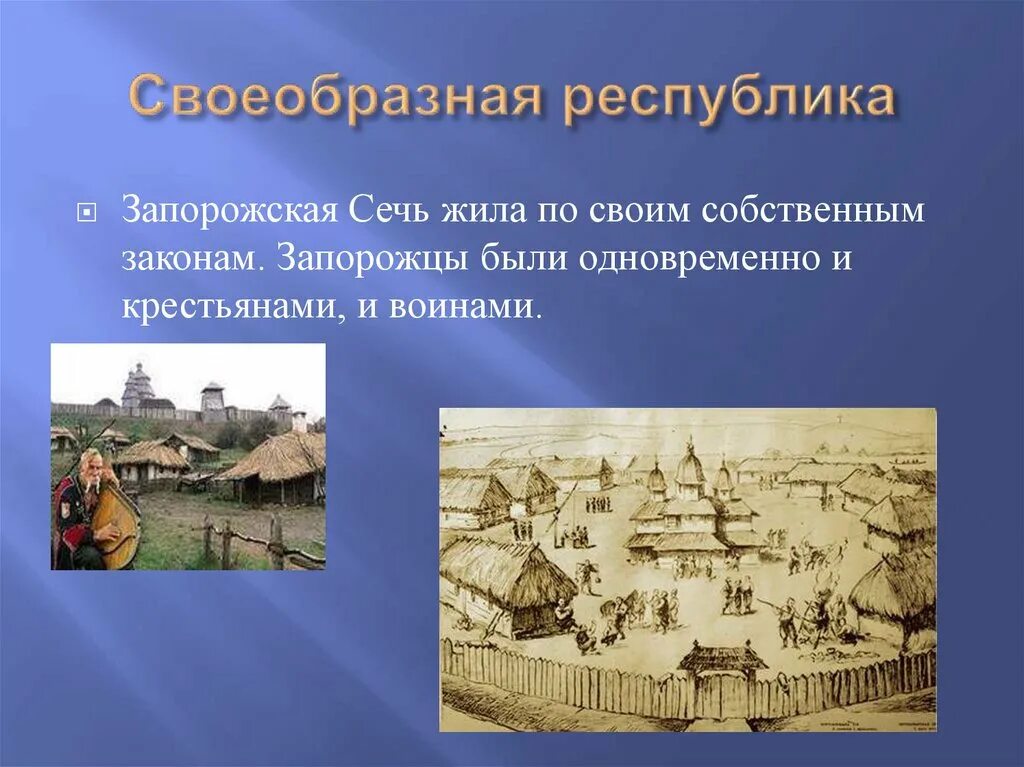 Своеобразная республика

Запорожская Сечь жила по своим собственным законам. Запорожцы были одновременно и крестьянами, и воинами.